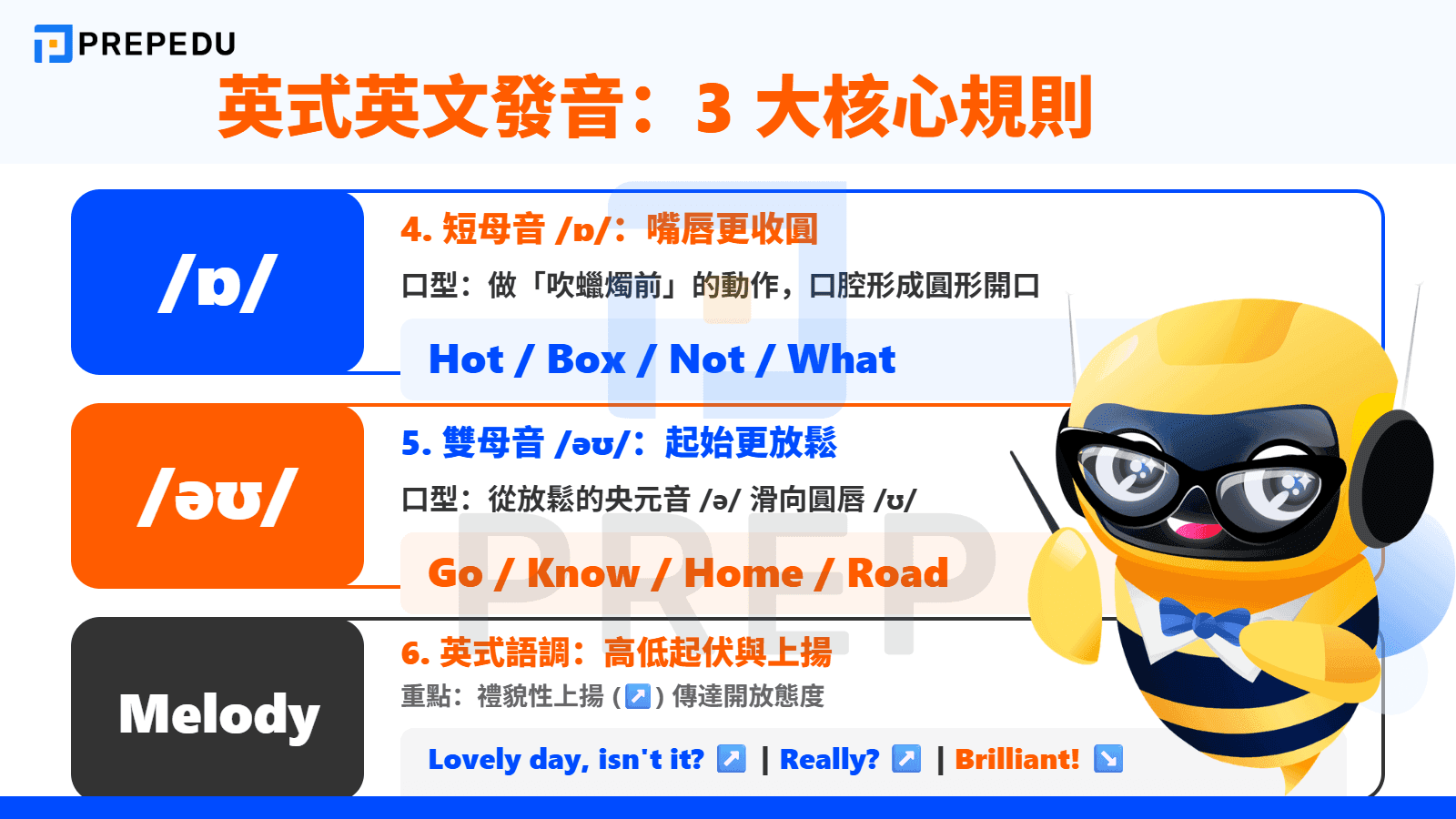 PREPEDU

英式英文發音：3 大核心規則

/ɒ/

4. 短母音 /ɒ/：嘴唇更收圓

口型：做「吹蠟燭前」的動作，口腔形成圓形開口

Hot / Box / Not / What

/əʊ/

5. 雙母音 /əʊ/：起始更放鬆

口型：從放鬆的央元音 /ə/ 滑向圓唇 /ʊ/

Go / Know / Home / Road

Melody

6. 英式語調：高低起伏與上揚

重點：禮貌性上揚 (↗) 傳達開放態度

Lovely day, isn't it? ↗ | Really? ↗ | Brilliant! ↘

PREP